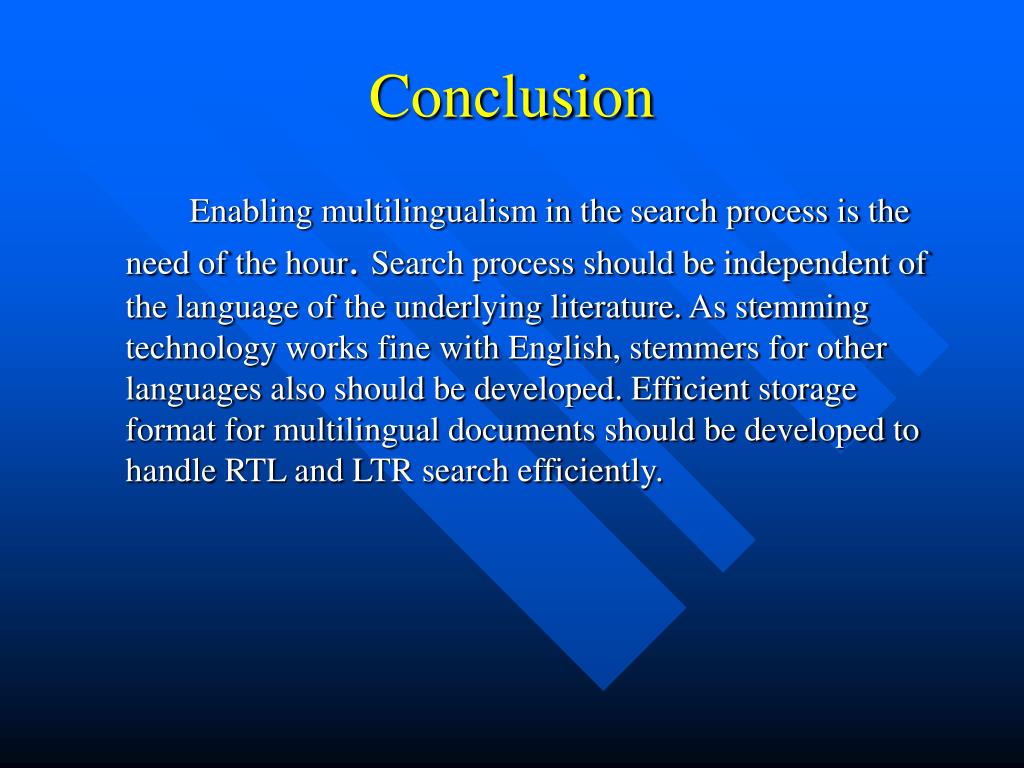 Conclusion

Enabling multilingualism in the search process is the need of the hour. Search process should be independent of the language of the underlying literature. As stemming technology works fine with English, stemmers for other languages also should be developed. Efficient storage format for multilingual documents should be developed to handle RTL and LTR search efficiently.